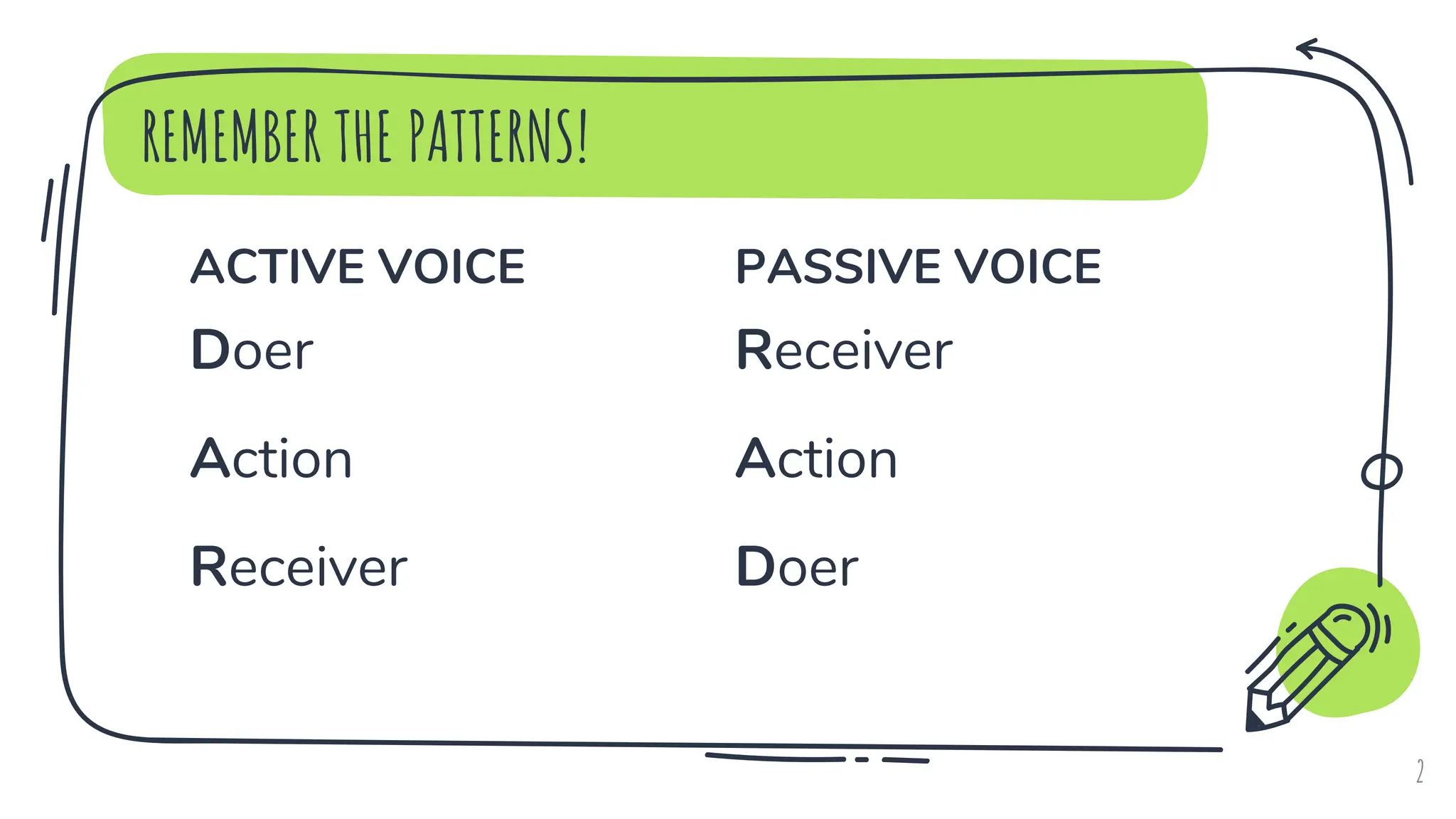 REMEMBER THE PATTERNS!

ACTIVE VOICE

Doer

Action

Receiver

PASSIVE VOICE

Receiver

Action

Doer

2